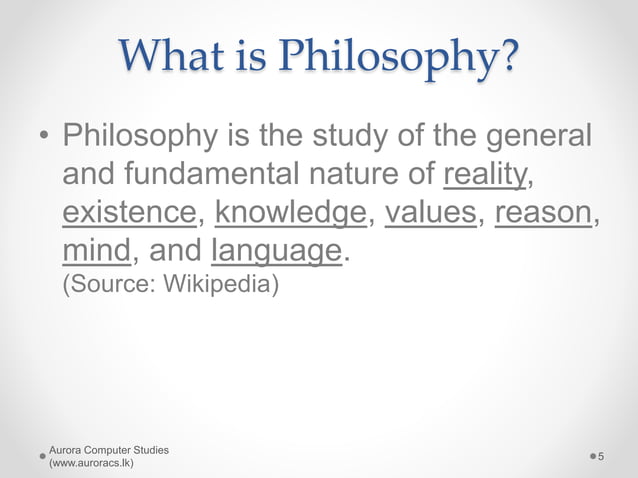 What is Philosophy?

• Philosophy is the study of the general and fundamental nature of reality, existence, knowledge, values, reason, mind, and language.
(Source: Wikipedia)

Aurora Computer Studies
(www.auroracs.lk)

5